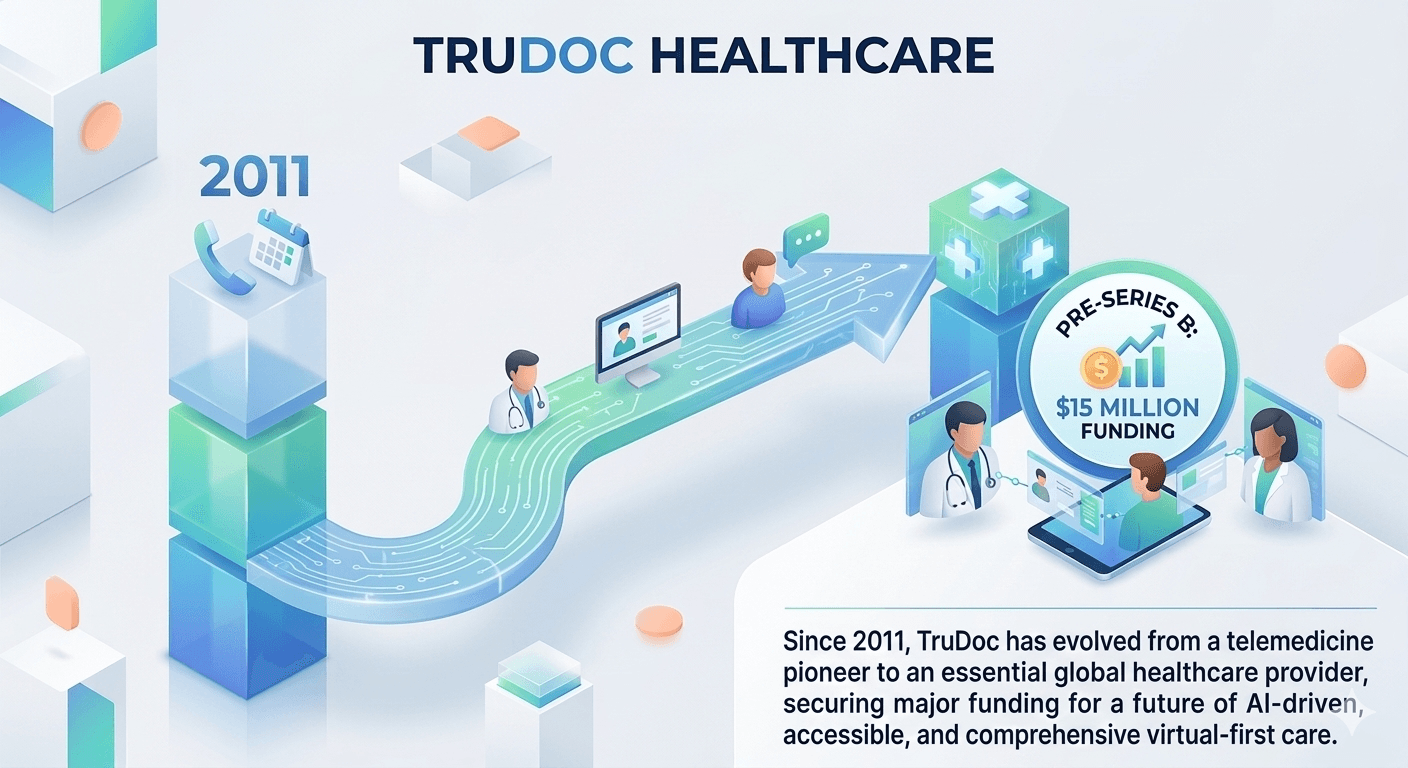 TRUDOC HEALTHCARE

2011

PRE-SERIES B:

$15 MILLION
FUNDING

Since 2011, TruDoc has evolved from a telemedicine pioneer to an essential global healthcare provider, securing major funding for a future of AI-driven, accessible, and comprehensive virtual-first care.